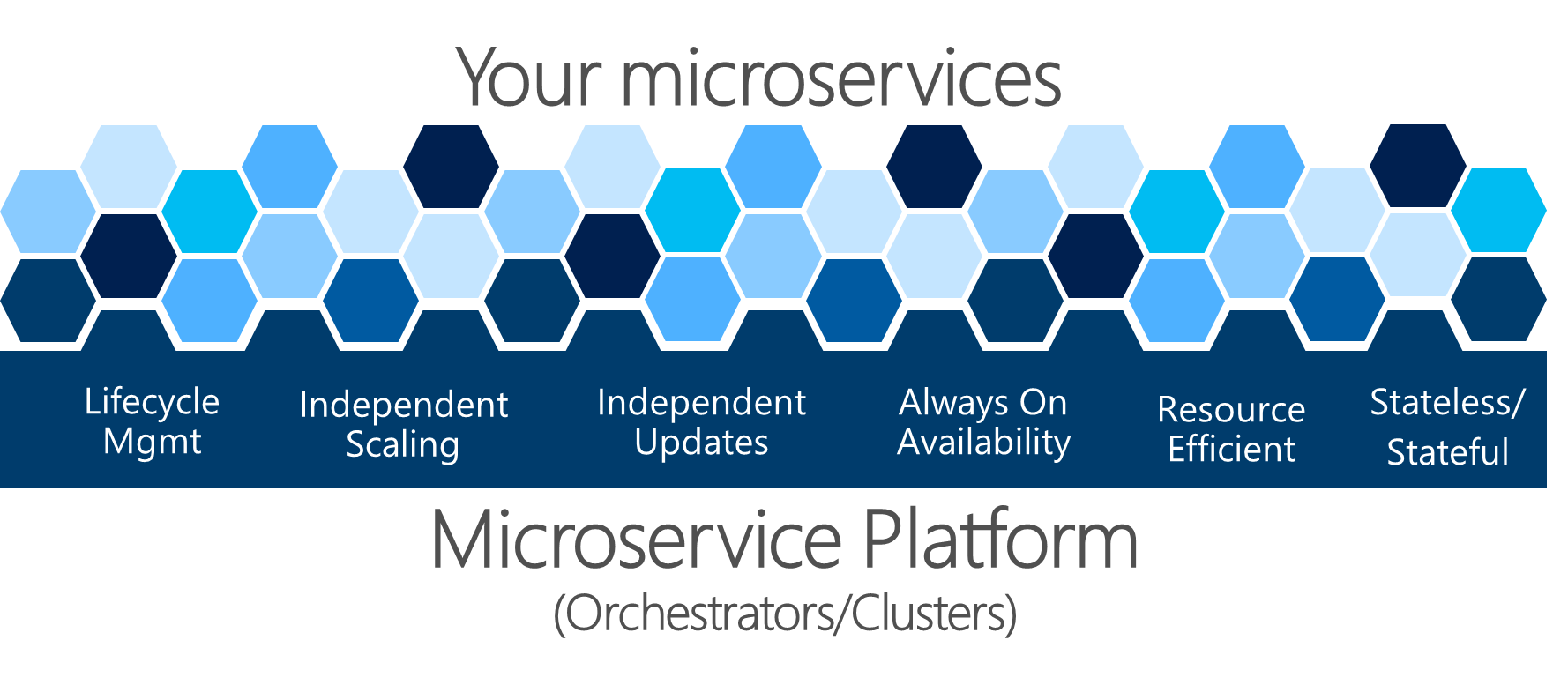 Your microservices

Lifecycle Mgmt

Independent Scaling

Independent Updates

Always On Availability

Resource Efficient

Stateless/ Stateful

Microservice Platform

(Orchestrators/Clusters)